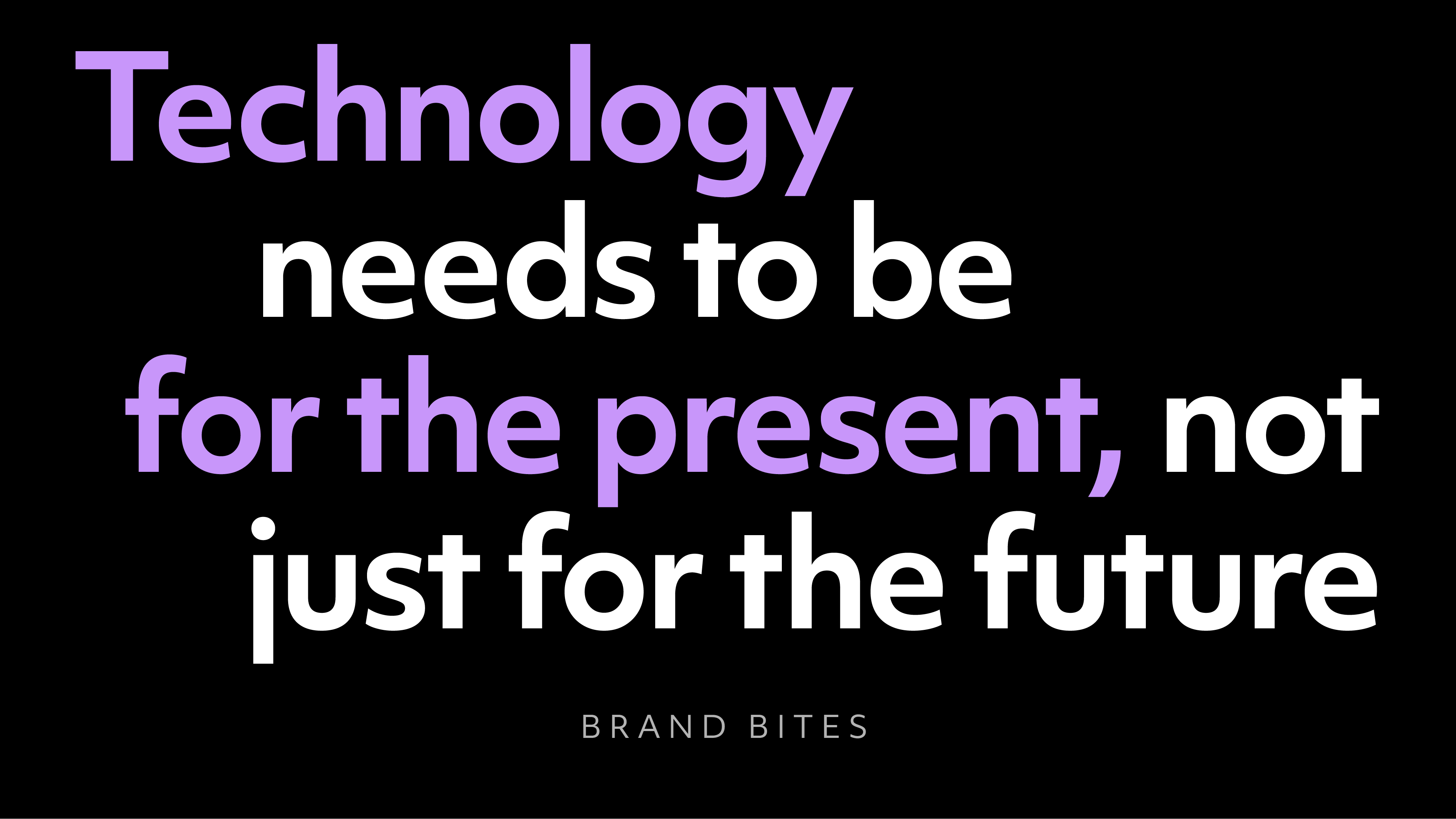 Technology needs to be for the present, not just for the future

BRAND BITES